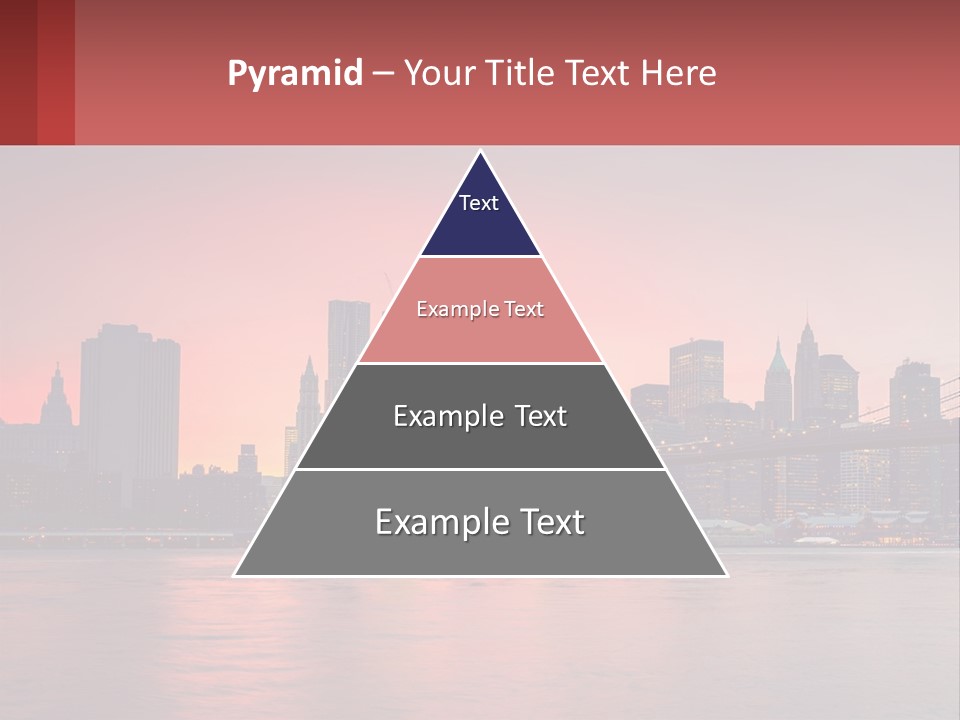 Pyramid – Your Title Text Here

Text

Example Text

Example Text

Example Text